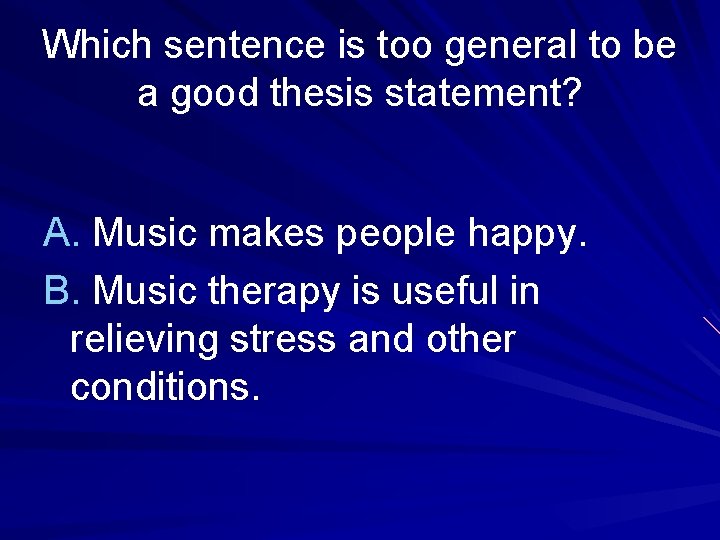 Which sentence is too general to be a good thesis statement?

A. Music makes people happy.

B. Music therapy is useful in relieving stress and other conditions.